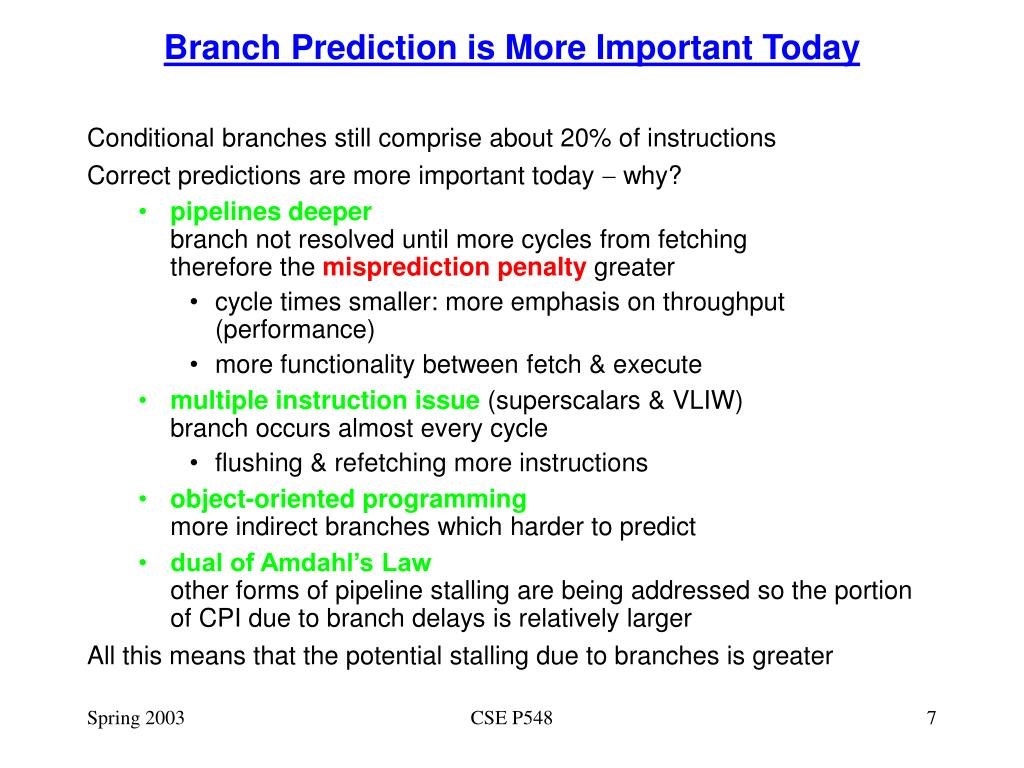 Branch Prediction is More Important Today

Conditional branches still comprise about 20% of instructions

Correct predictions are more important today – why?

• pipelines deeper
branch not resolved until more cycles from fetching
therefore the misprediction penalty greater

• cycle times smaller: more emphasis on throughput (performance)

• more functionality between fetch & execute

• multiple instruction issue (superscalars & VLIW)
branch occurs almost every cycle

• flushing & refetching more instructions

• object-oriented programming
more indirect branches which harder to predict

• dual of Amdahl's Law
other forms of pipeline stalling are being addressed so the portion of CPI due to branch delays is relatively larger

All this means that the potential stalling due to branches is greater

Spring 2003

CSE P548

7